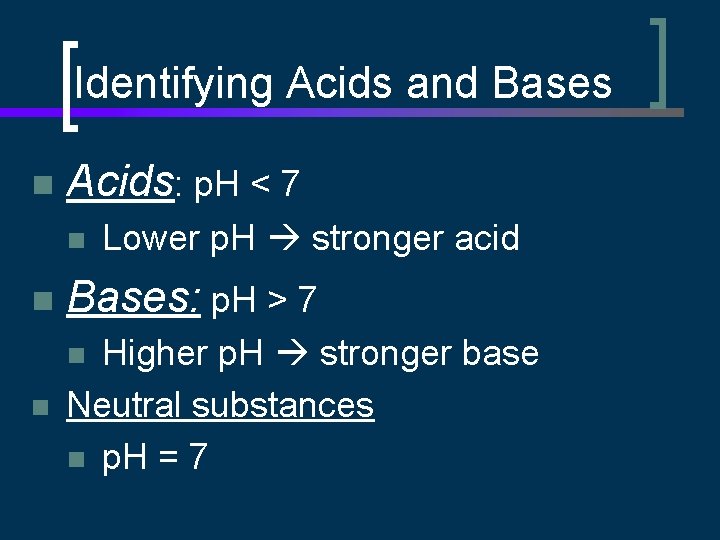 Identifying Acids and Bases

Acids: pH < 7

Lower pH → stronger acid

Bases: pH > 7

Higher pH → stronger base

Neutral substances

pH = 7